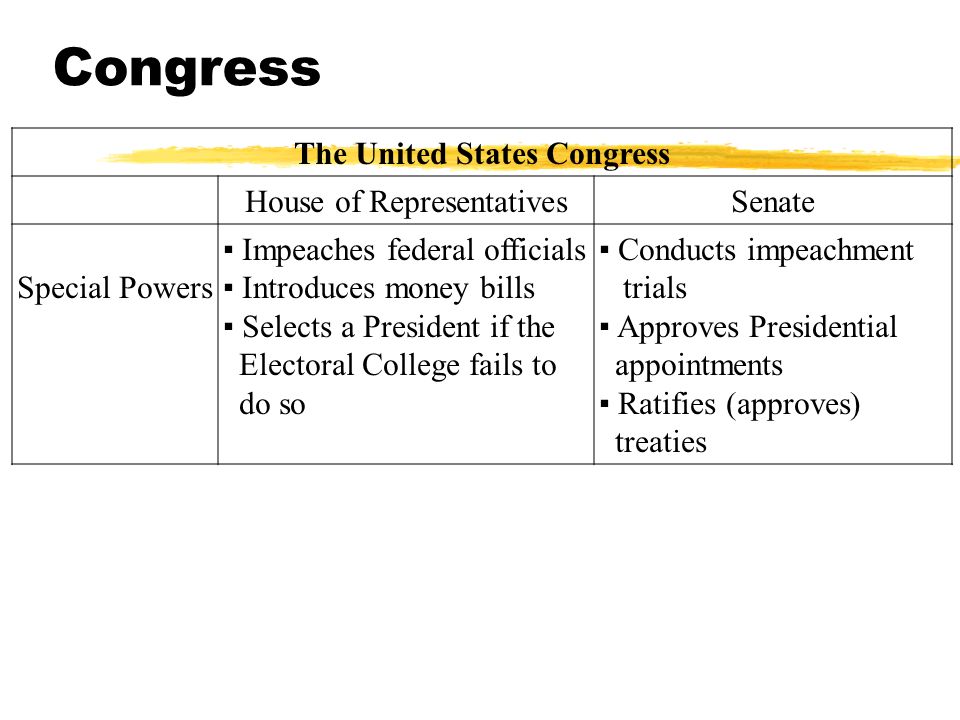 Congress

| The United States Congress | | |
|---|---|---|
| | House of Representatives | Senate |
| Special Powers | ▪ Impeaches federal officials ▪ Introduces money bills ▪ Selects a President if the Electoral College fails to do so | ▪ Conducts impeachment trials ▪ Approves Presidential appointments ▪ Ratifies (approves) treaties |